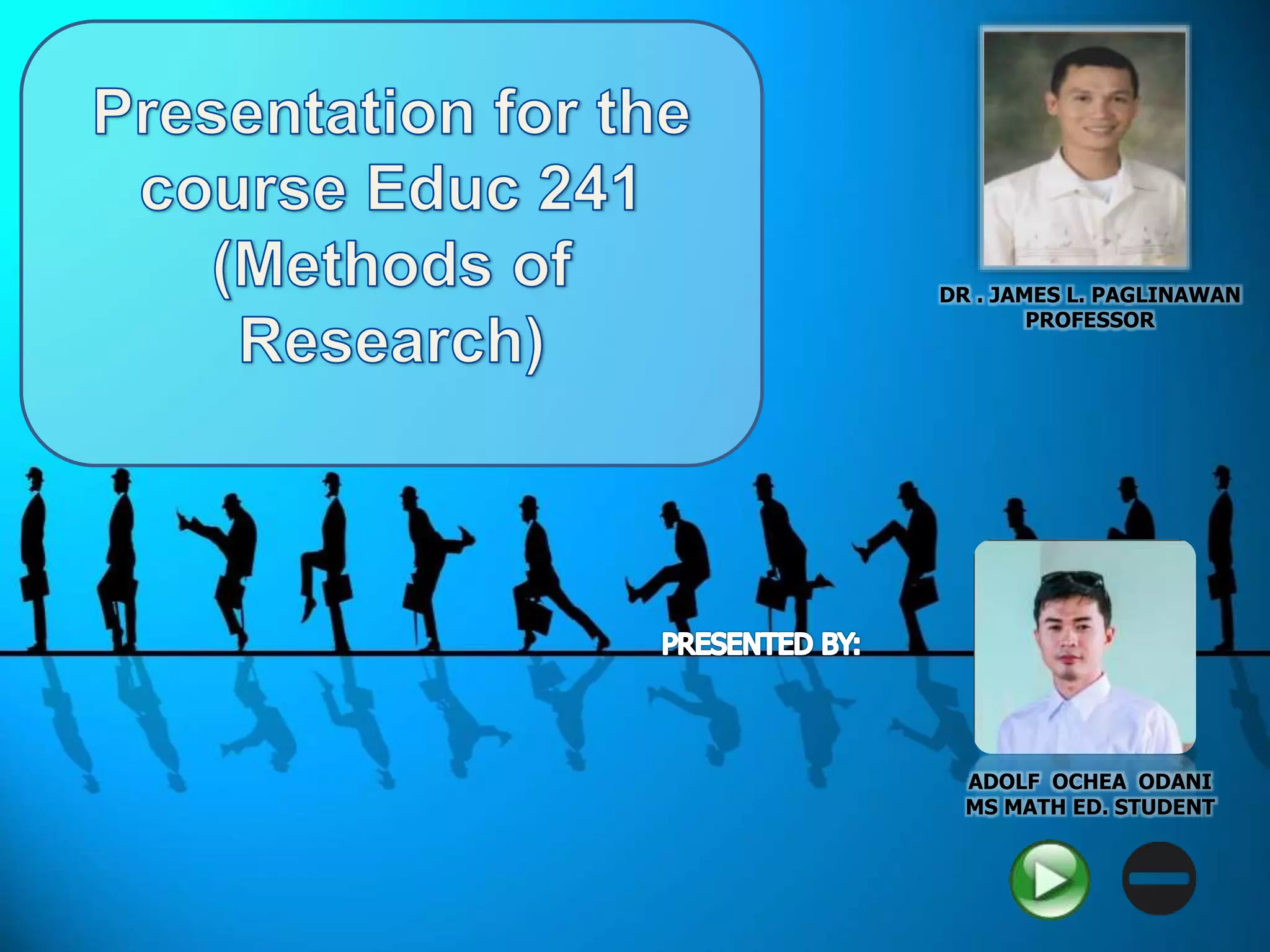 Presentation for the course Educ 241 (Methods of Research)

DR . JAMES L. PAGLINAWAN
PROFESSOR

PRESENTED BY:

ADOLF OCHEA ODANI
MS MATH ED. STUDENT